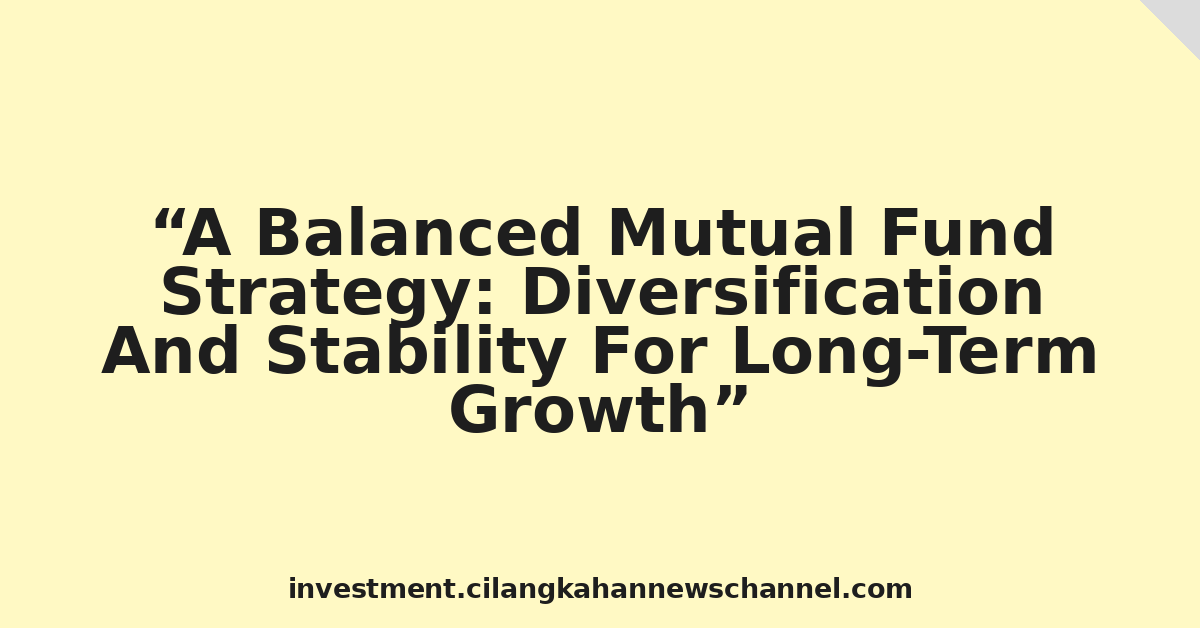 “A Balanced Mutual Fund Strategy: Diversification And Stability For Long-Term Growth”

investment.cilangkahannewschannel.com